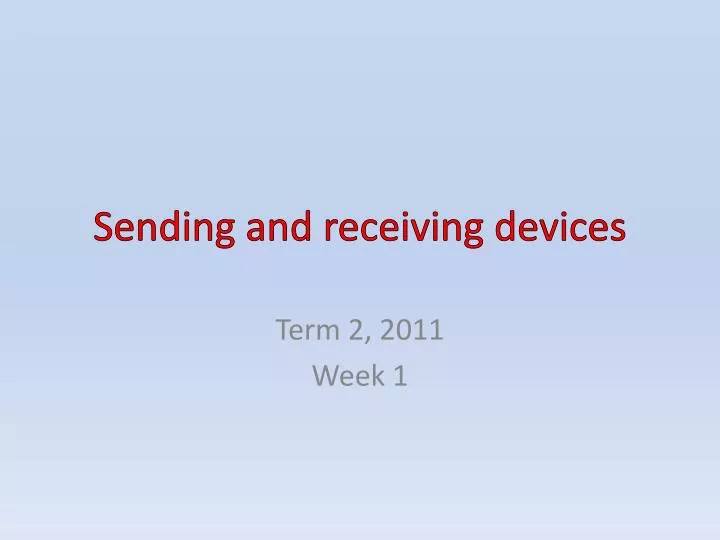 Sending and receiving devices

Term 2, 2011
Week 1